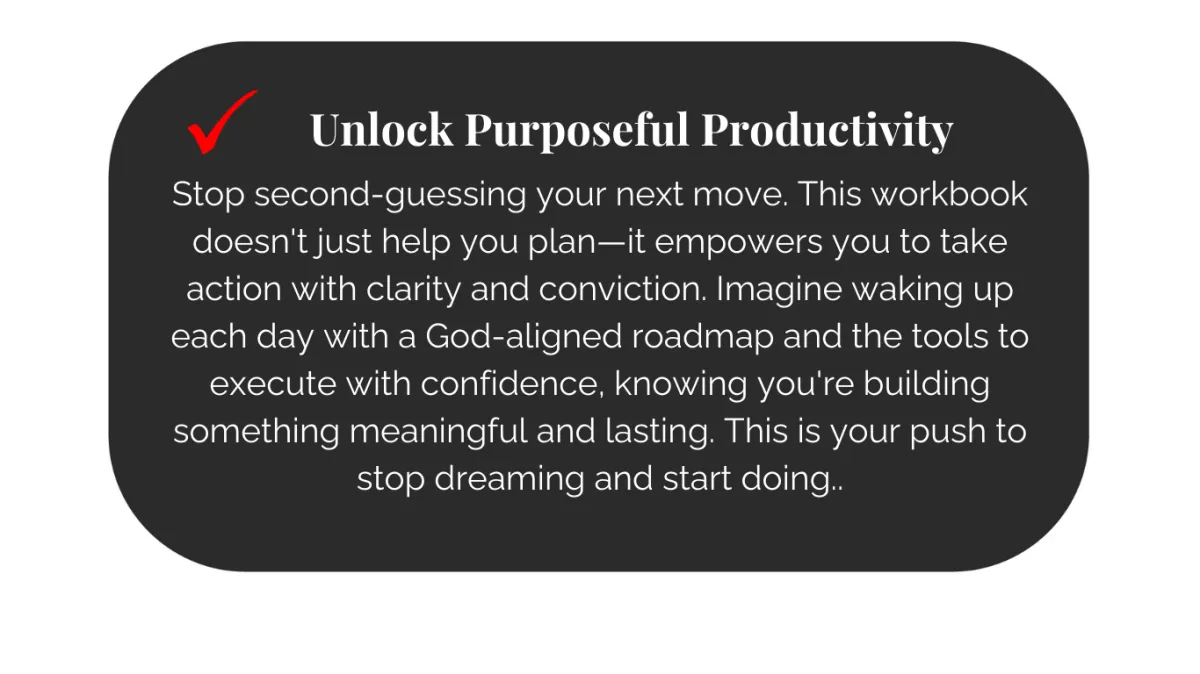 Unlock Purposeful Productivity

Stop second-guessing your next move. This workbook doesn't just help you plan—it empowers you to take action with clarity and conviction. Imagine waking up each day with a God-aligned roadmap and the tools to execute with confidence, knowing you're building something meaningful and lasting. This is your push to stop dreaming and start doing..